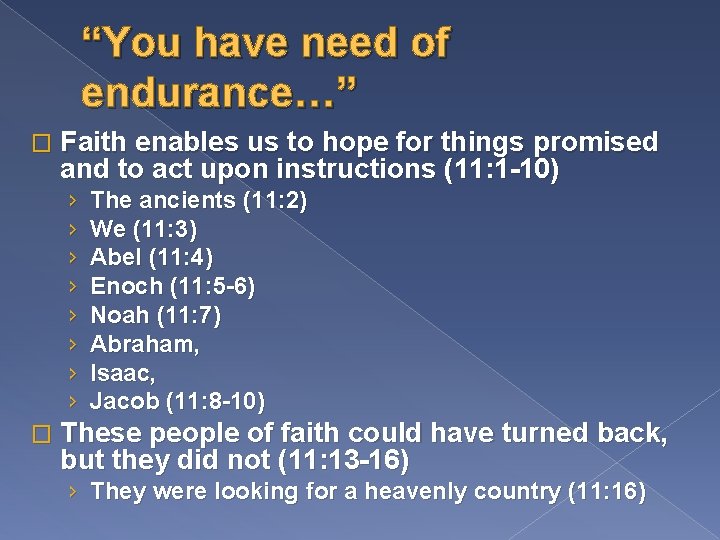 “You have need of endurance…”

□ Faith enables us to hope for things promised and to act upon instructions (11:1-10)

› The ancients (11:2)
› We (11:3)
› Abel (11:4)
› Enoch (11:5-6)
› Noah (11:7)
› Abraham,
› Isaac,
› Jacob (11:8-10)

□ These people of faith could have turned back, but they did not (11:13-16)

› They were looking for a heavenly country (11:16)